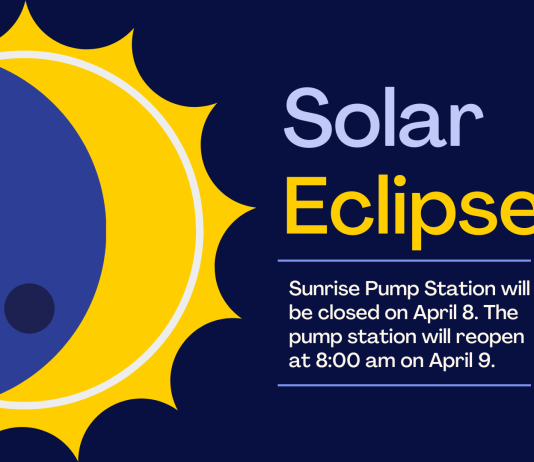 Solar Eclipse

Sunrise Pump Station will be closed on April 8. The pump station will reopen at 8:00 am on April 9.